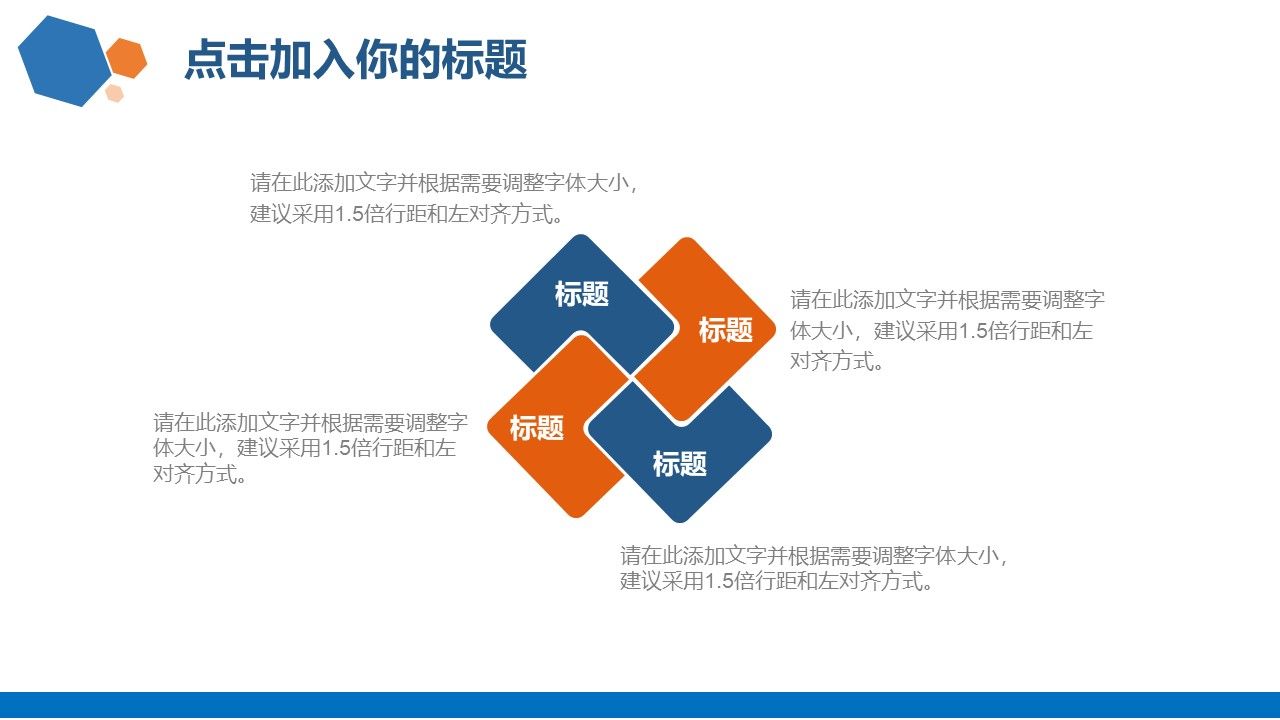 点击加入你的标题

请在此添加文字并根据需要调整字体大小，建议采用1.5倍行距和左对齐方式。

标题

标题

请在此添加文字并根据需要调整字体大小，建议采用1.5倍行距和左对齐方式。

请在此添加文字并根据需要调整字体大小，建议采用1.5倍行距和左对齐方式。

标题

标题

请在此添加文字并根据需要调整字体大小，建议采用1.5倍行距和左对齐方式。